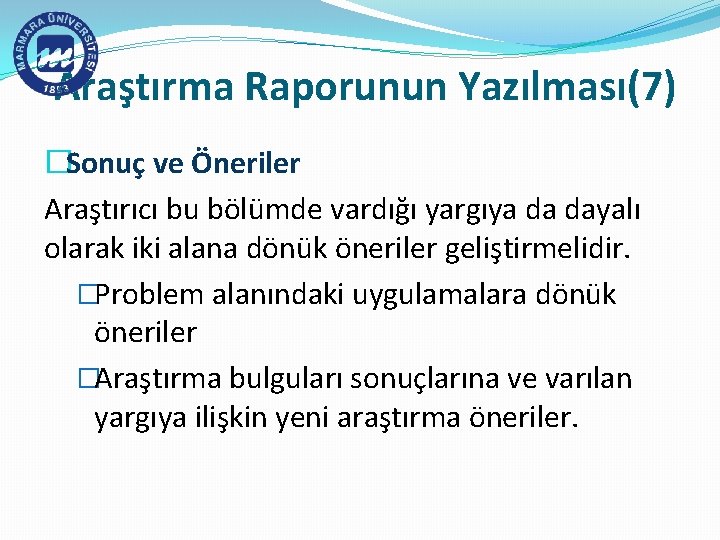 MARMARA ÜNİVERSİTESİ
1883

Araştırma Raporunun Yazılması(7)

□Sonuç ve Öneriler

Araştırıcı bu bölümde vardığı yargıya da dayalı olarak iki alana dönük öneriler geliştirmelidir.

□Problem alanındaki uygulamalara dönük öneriler

□Araştırma bulguları sonuçlarına ve varılan yargıya ilişkin yeni araştırma öneriler.